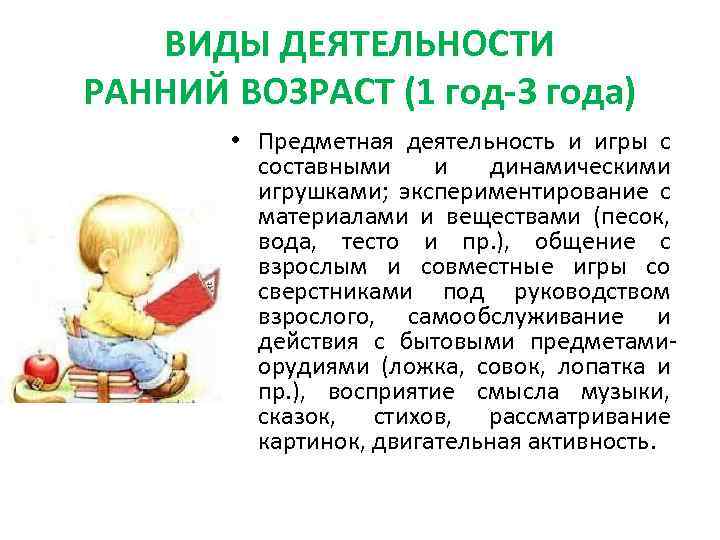 ВИДЫ ДЕЯТЕЛЬНОСТИ
РАННИЙ ВОЗРАСТ (1 год-3 года)

• Предметная деятельность и игры с составными и динамическими игрушками; экспериментирование с материалами и веществами (песок, вода, тесто и пр.), общение с взрослым и совместные игры со сверстниками под руководством взрослого, самообслуживание и действия с бытовыми предметами-орудиями (ложка, совок, лопатка и пр.), восприятие смысла музыки, сказок, стихов, рассматривание картинок, двигательная активность.